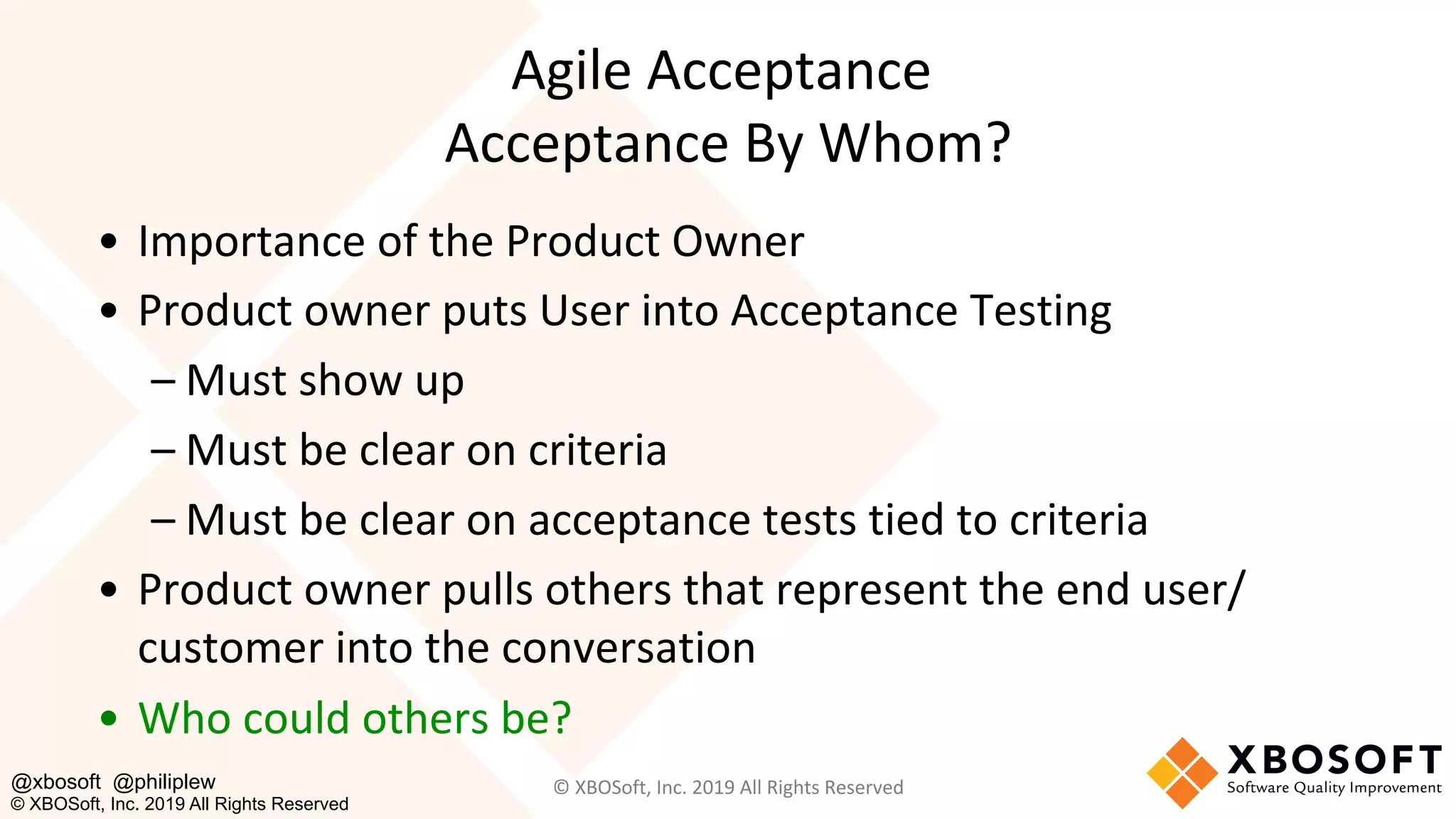 Agile Acceptance
Acceptance By Whom?

• Importance of the Product Owner
• Product owner puts User into Acceptance Testing
– Must show up
– Must be clear on criteria
– Must be clear on acceptance tests tied to criteria
• Product owner pulls others that represent the end user/ customer into the conversation
• Who could others be?

@xbosoft @philiplew
© XBOSoft, Inc. 2019 All Rights Reserved

© XBOSoft, Inc. 2019 All Rights Reserved

XBOSOFT
Software Quality Improvement